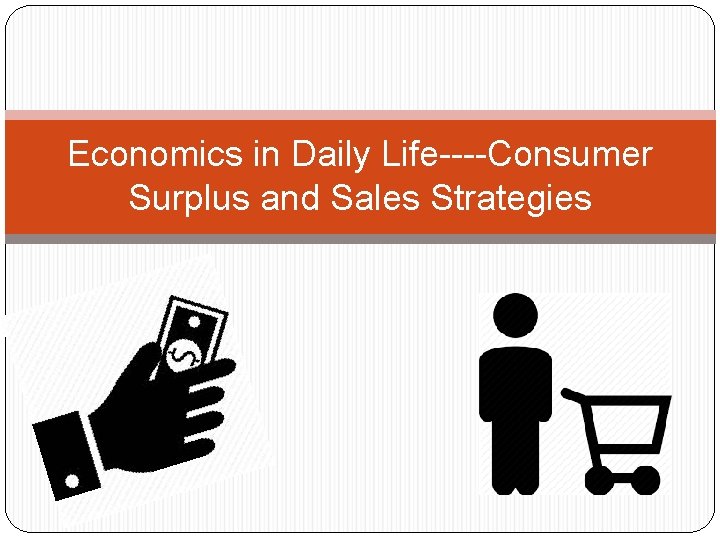 Economics in Daily Life----Consumer Surplus and Sales Strategies

$